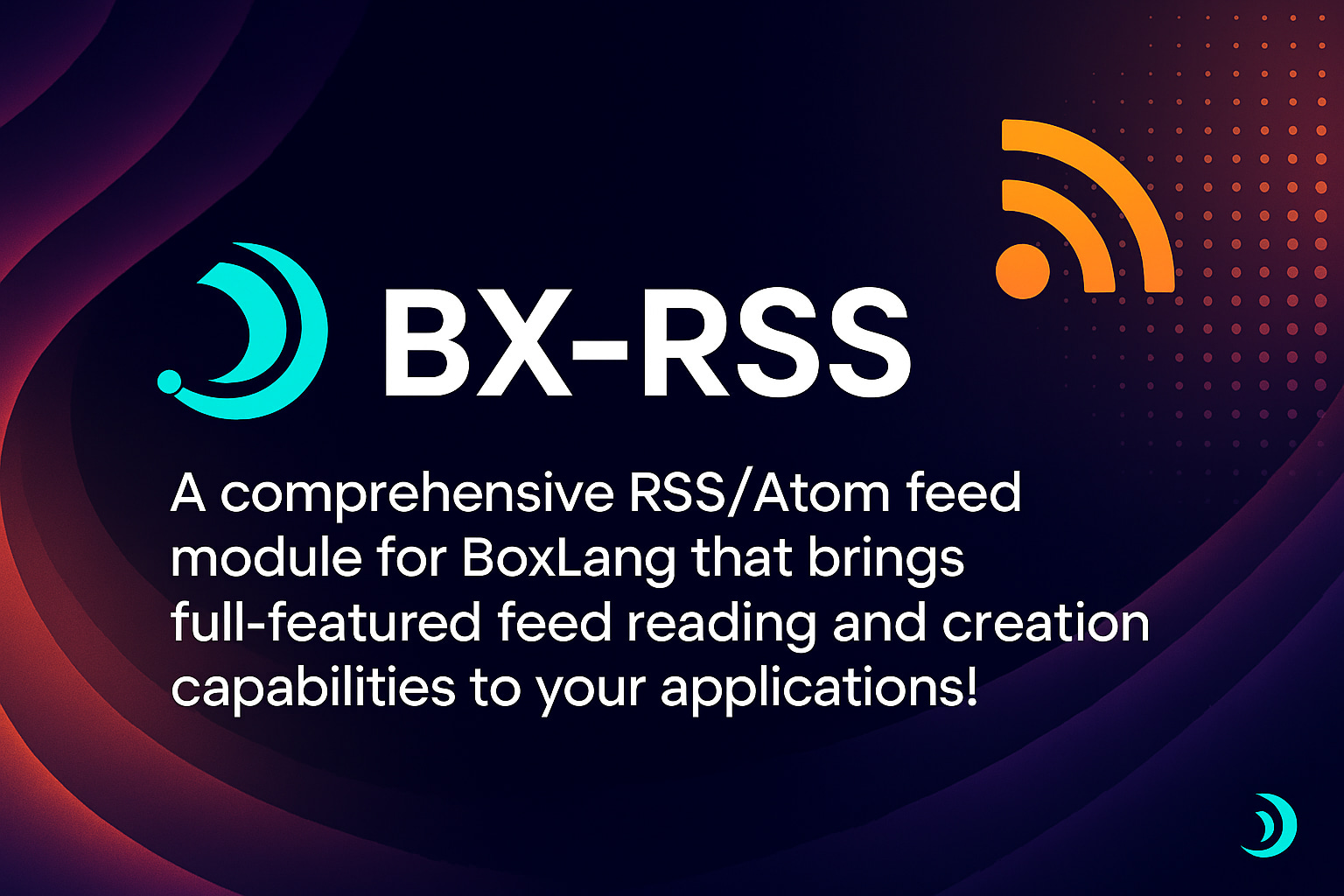 BX-RSS

A comprehensive RSS/Atom feed module for BoxLang that brings full-featured feed reading and creation capabilities to your applications!